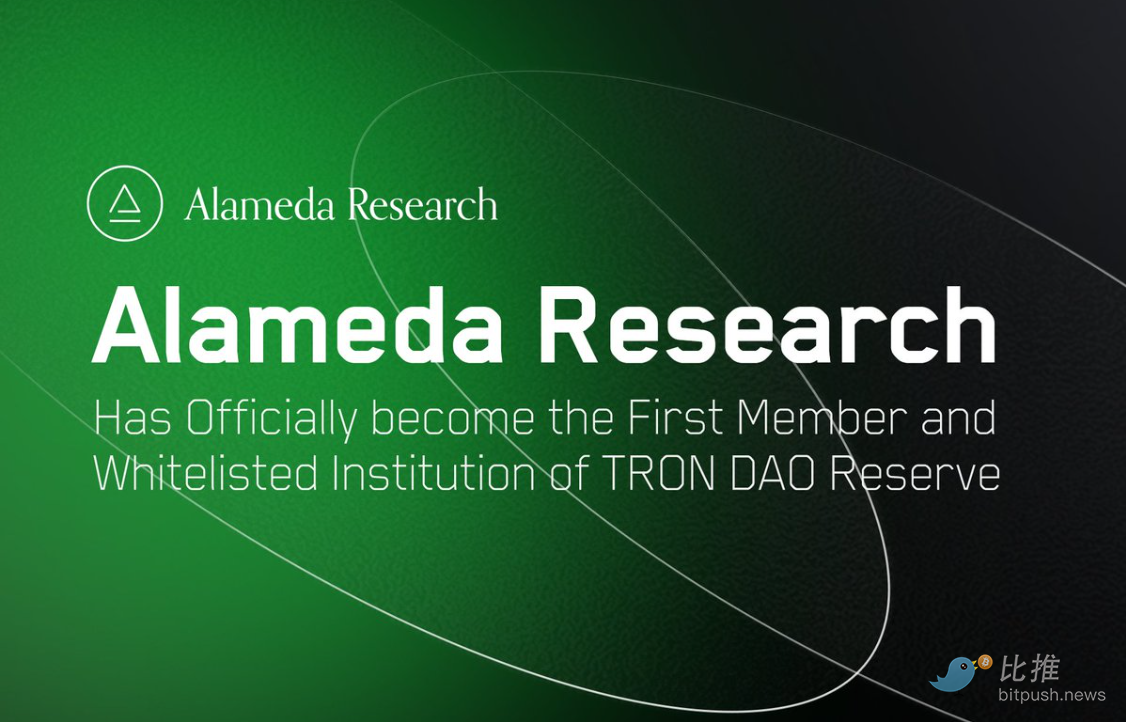 Alameda Research

Alameda Research

Has Officially become the First Member and Whitelisted Institution of TRON DAO Reserve

比推
bitpush.news